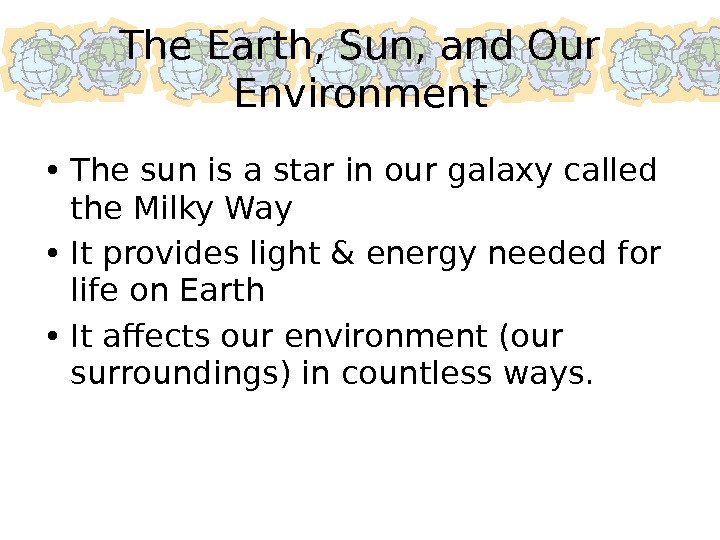 The Earth, Sun, and Our Environment

• The sun is a star in our galaxy called the Milky Way

• It provides light & energy needed for life on Earth

• It affects our environment (our surroundings) in countless ways.